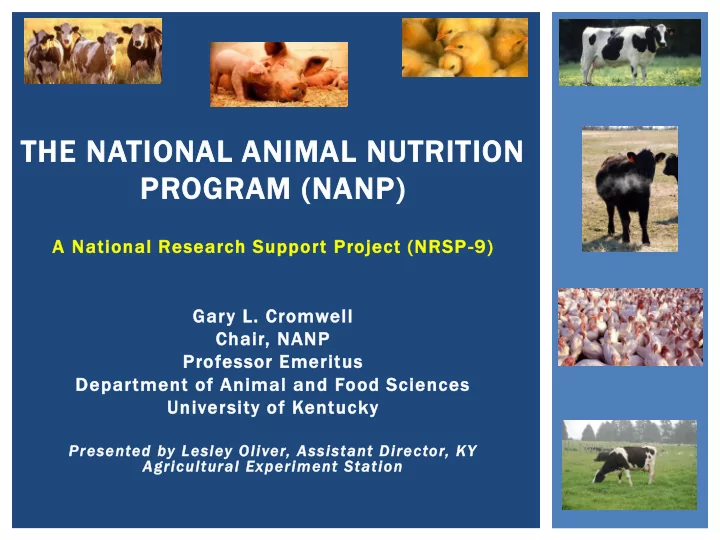 THE NATIONAL ANIMAL NUTRITION PROGRAM (NANP)

A National Research Support Project (NRSP-9)

Gary L. Cromwell
Chair, NANP
Professor Emeritus
Department of Animal and Food Sciences
University of Kentucky

Presented by Lesley Oliver, Assistant Director, KY Agricultural Experiment Station